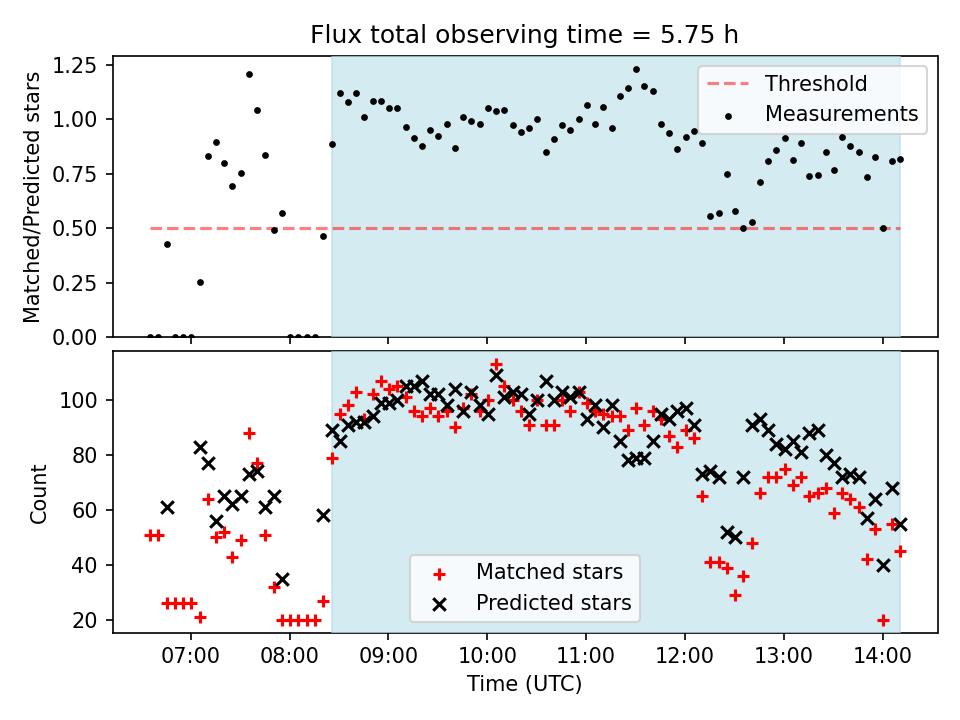 Flux total observing time = 5.75 h

Matched/Predicted stars

1.25
1.00
0.75
0.50
0.25
0.00

Threshold
Measurements

Count

100
80
60
40
20

Matched stars
Predicted stars

07:00 08:00 09:00 10:00 11:00 12:00 13:00 14:00

Time (UTC)